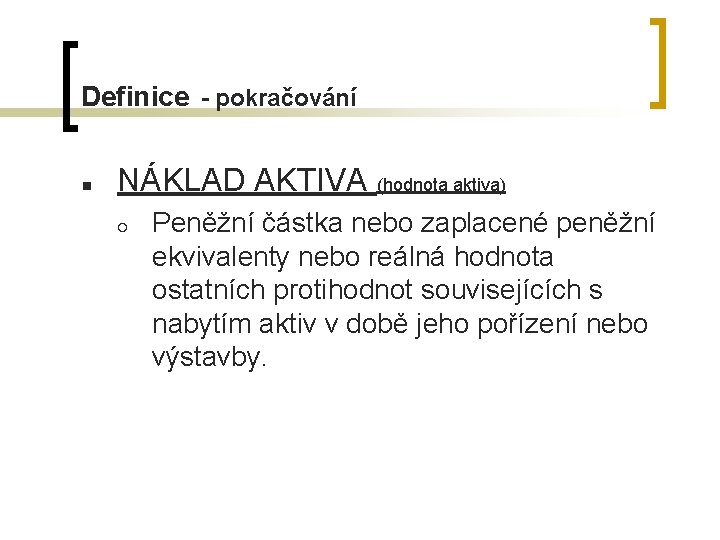 Definice - pokračování

NÁKLAD AKTIVA (hodnota aktiva)

Peněžní částka nebo zaplacené peněžní ekvivalenty nebo reálná hodnota ostatních protihodnot souvisejících s nabytím aktiv v době jeho pořízení nebo výstavby.